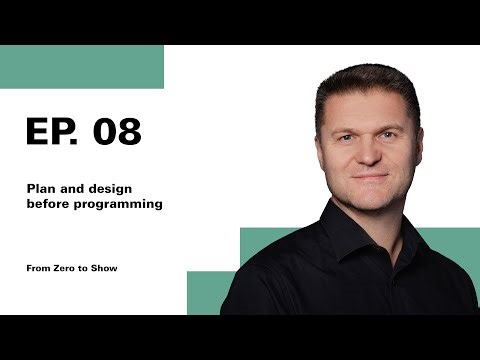 EP. 08

Plan and design before programming

From Zero to Show